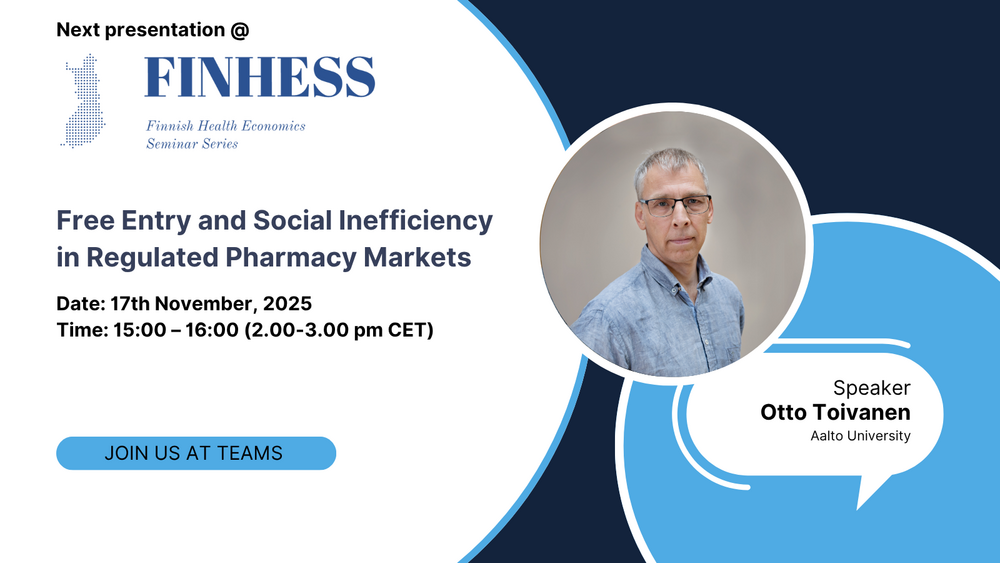 Next presentation @

FINHESS

Finnish Health Economics Seminar Series

Free Entry and Social Inefficiency in Regulated Pharmacy Markets

Date: 17th November, 2025
Time: 15:00 – 16:00 (2.00-3.00 pm CET)

JOIN US AT TEAMS

Speaker
Otto Toivanen
Aalto University